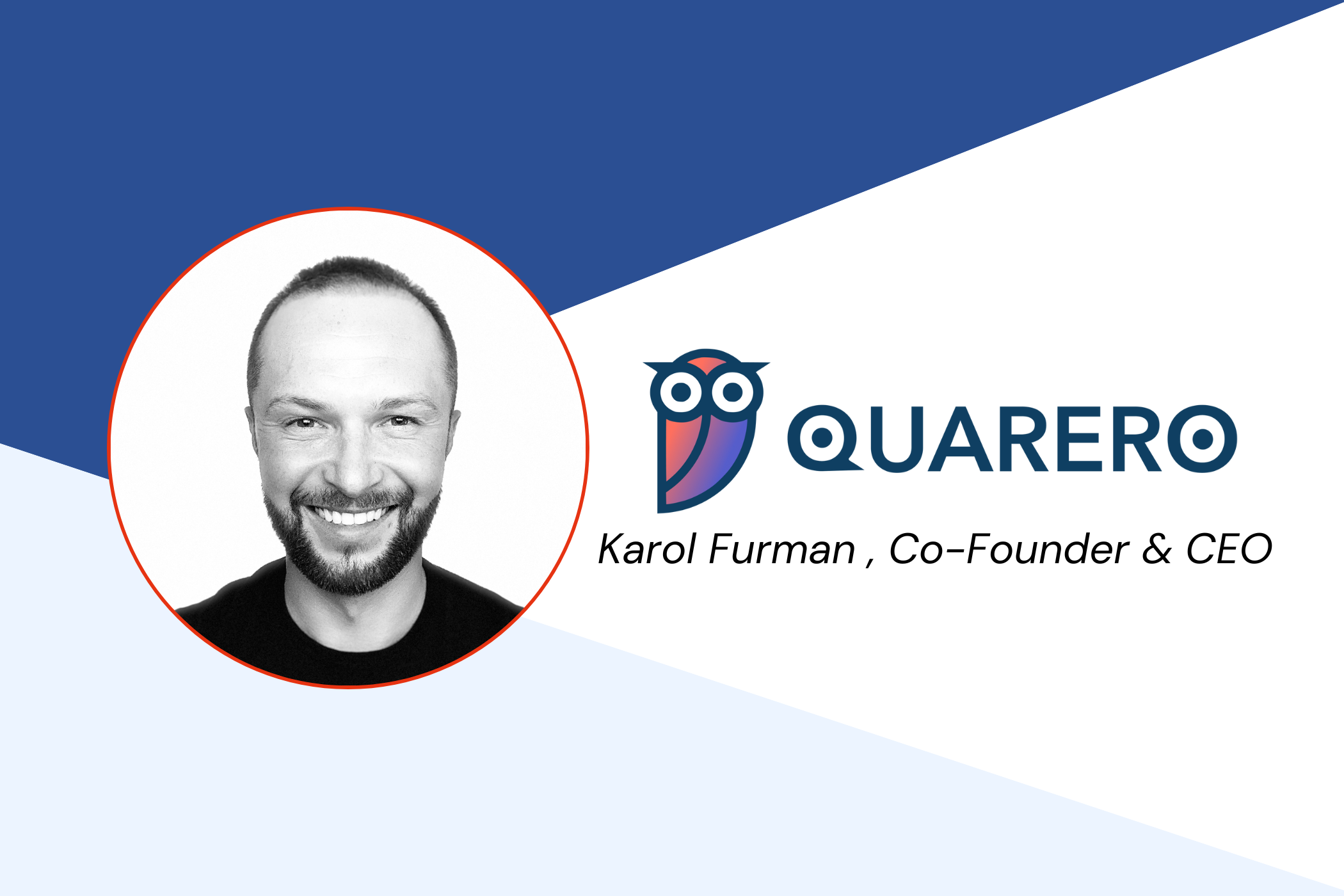 QUARERO

Karol Furman , Co-Founder & CEO